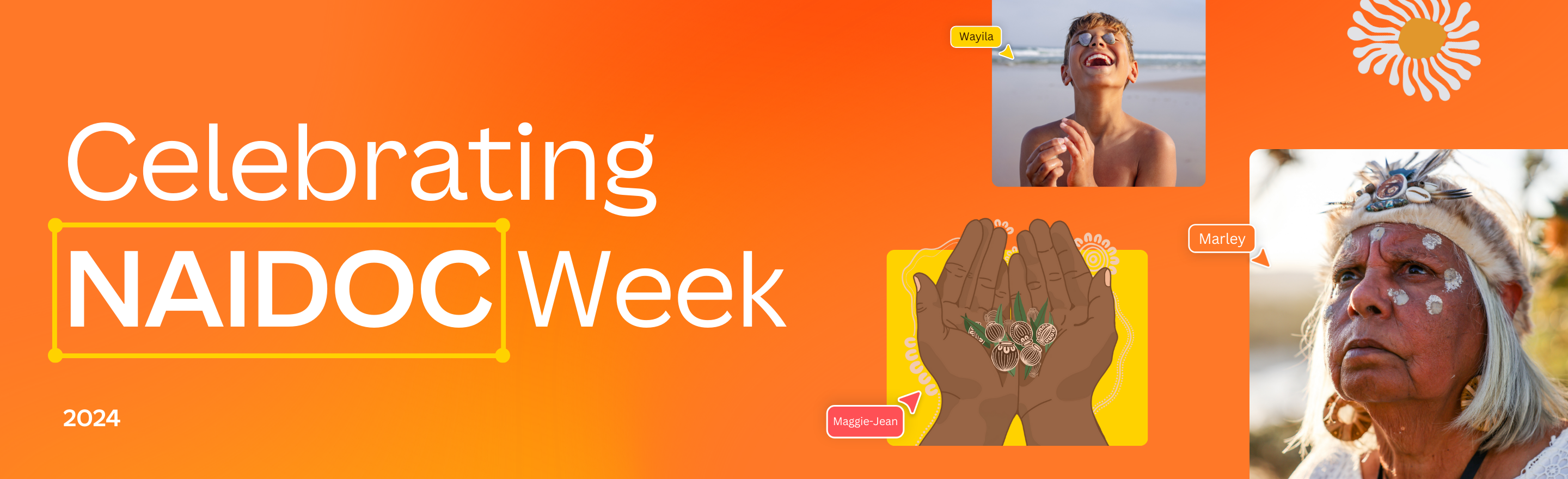 Celebrating NAIDOC Week

2024

Wayila

Marley

Maggie-Jean